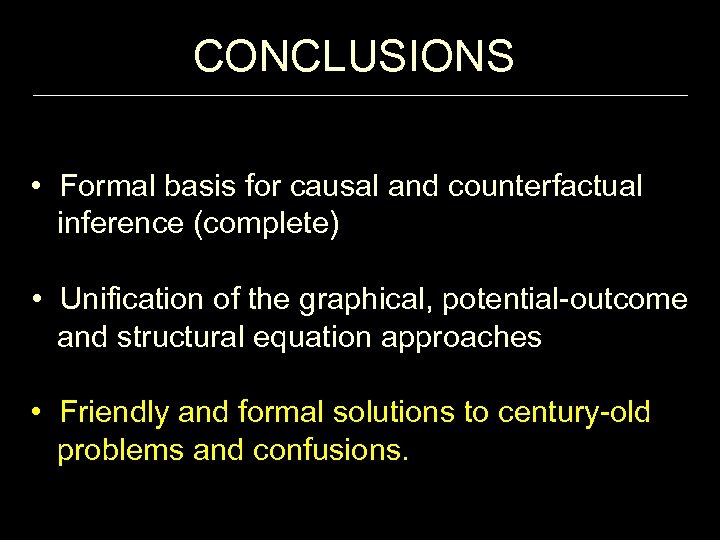 CONCLUSIONS

• Formal basis for causal and counterfactual inference (complete)

• Unification of the graphical, potential-outcome and structural equation approaches

• Friendly and formal solutions to century-old problems and confusions.